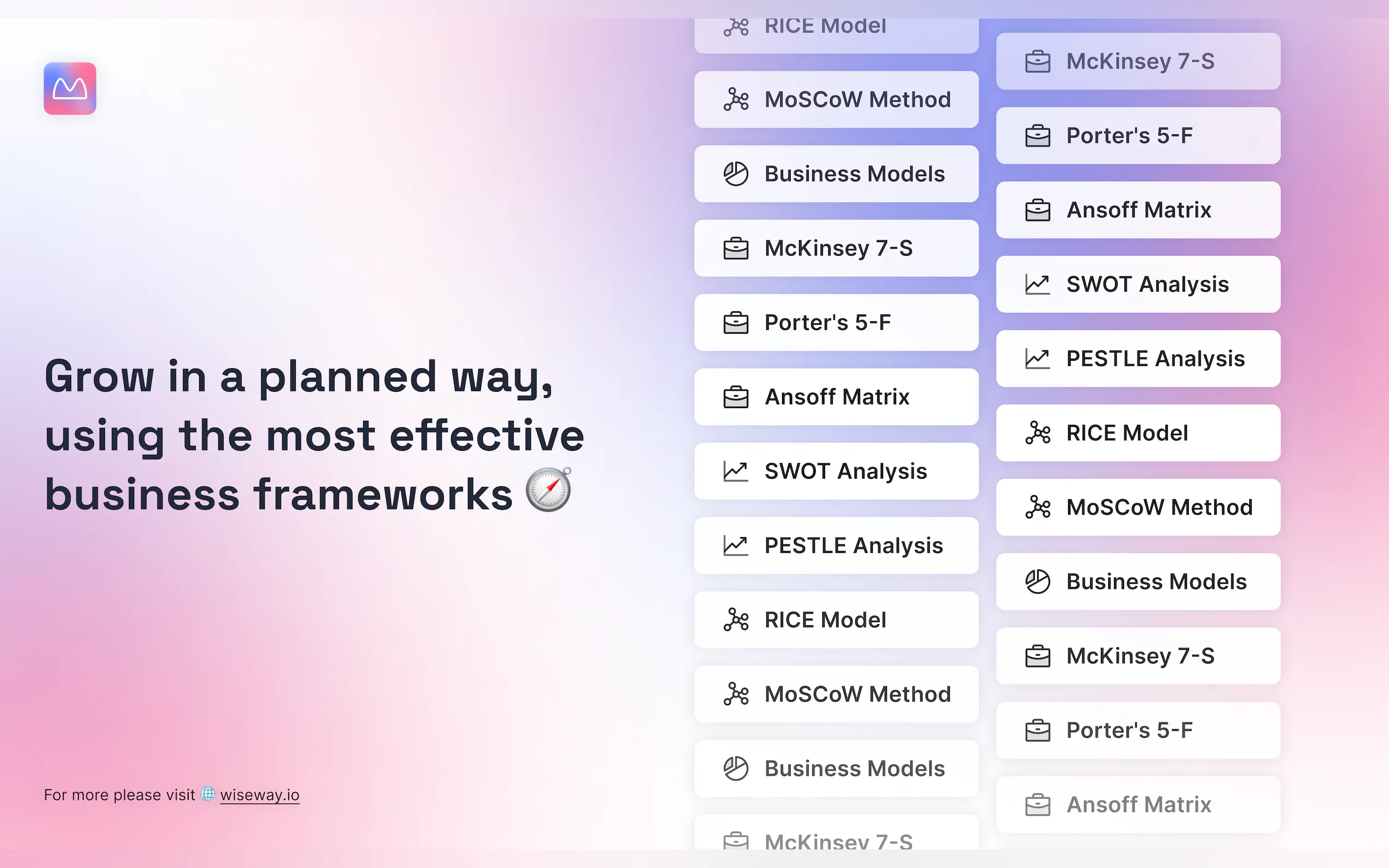 Grow in a planned way, using the most effective business frameworks 🧭

For more please visit 🌐 wiseway.io

RICE Model

MoSCoW Method

Business Models

McKinsey 7-S

Porter's 5-F

Ansoff Matrix

SWOT Analysis

PESTLE Analysis

RICE Model

MoSCoW Method

Business Models

McKinsey 7-S

McKinsey 7-S

Porter's 5-F

Ansoff Matrix

SWOT Analysis

PESTLE Analysis

RICE Model

MoSCoW Method

Business Models

McKinsey 7-S

Porter's 5-F

Ansoff Matrix